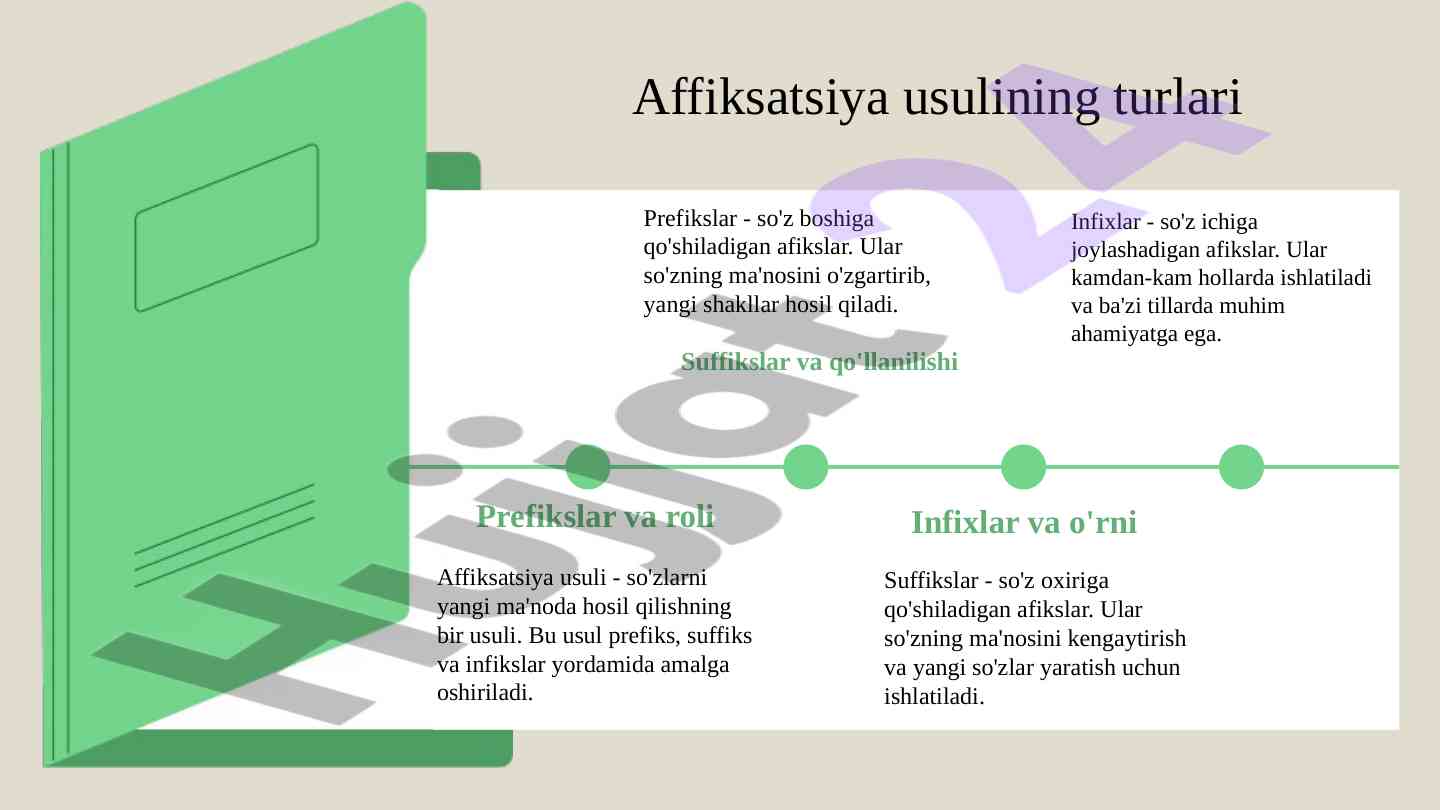 Affiksatsiya usulining turlari

Prefikslar - so'z boshiga qo'shiladigan afikslar. Ular so'zning ma'nosini o'zgartirib, yangi shakllar hosil qiladi.

Suffikslar va qo'llanilishi

Infixlar - so'z ichiga joylashadigan afikslar. Ular kamdan-kam hollarda ishlatiladi va ba'zi tillarda muhim ahamiyatga ega.

Prefikslar va roli

Affiksatsiya usuli - so'zlarni yangi ma'noda hosil qilishning bir usuli. Bu usul prefiks, suffiks va infikslar yordamida amalga oshiriladi.

Infixlar va o'rni

Suffikslar - so'z oxiriga qo'shiladigan afikslar. Ular so'zning ma'nosini kengaytirish va yangi so'zlar yaratish uchun ishlatiladi.

Hujjat24